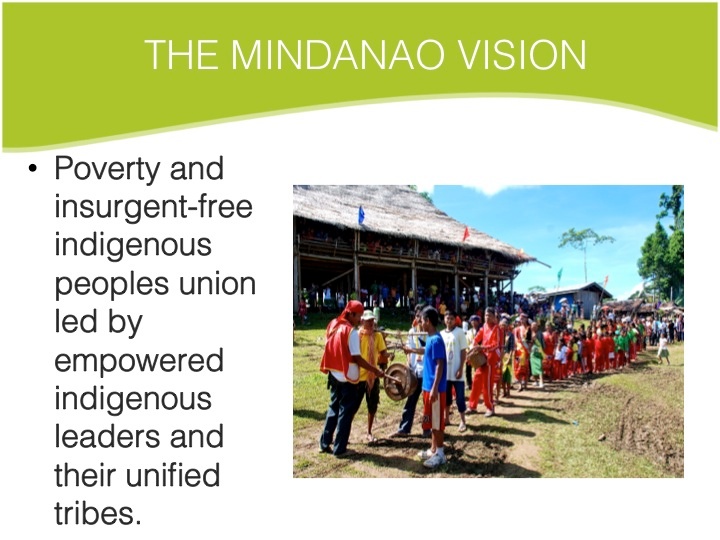 THE MINDANAO VISION

• Poverty and insurgent-free indigenous peoples union led by empowered indigenous leaders and their unified tribes.